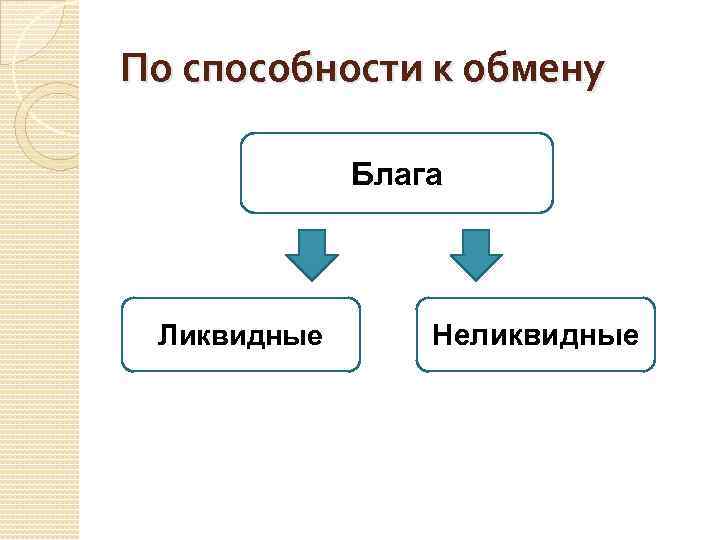 По способности к обмену

Блага

Ликвидные

Неликвидные